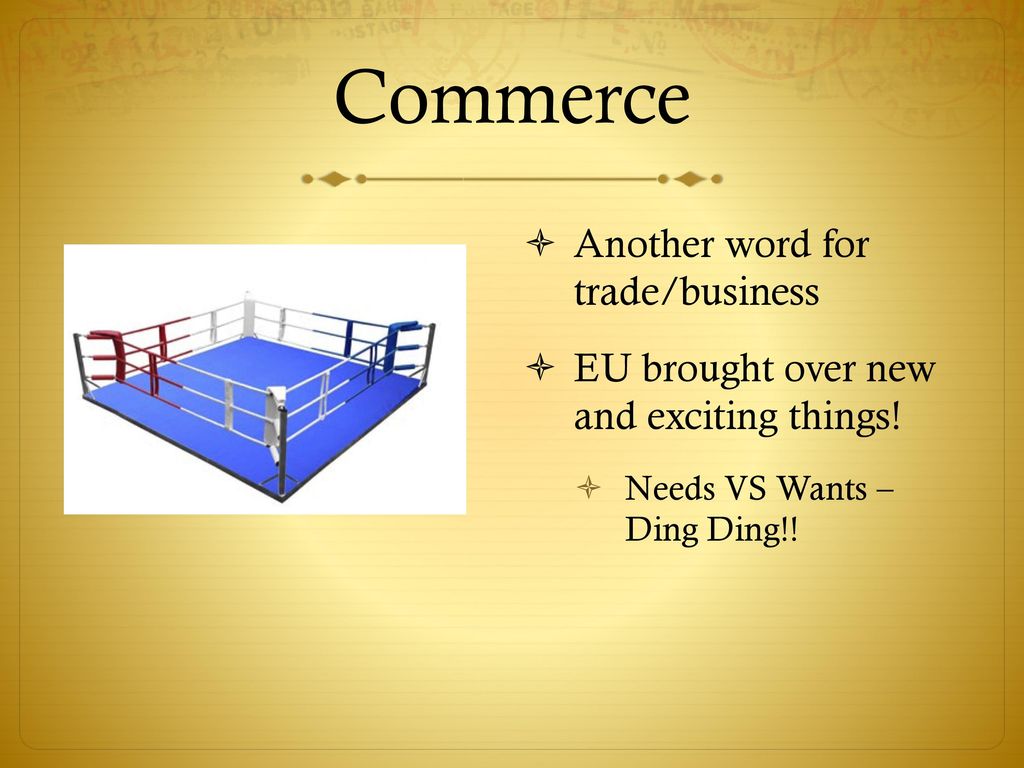 Commerce

Another word for trade/business

EU brought over new and exciting things!

Needs VS Wants – Ding Ding!!